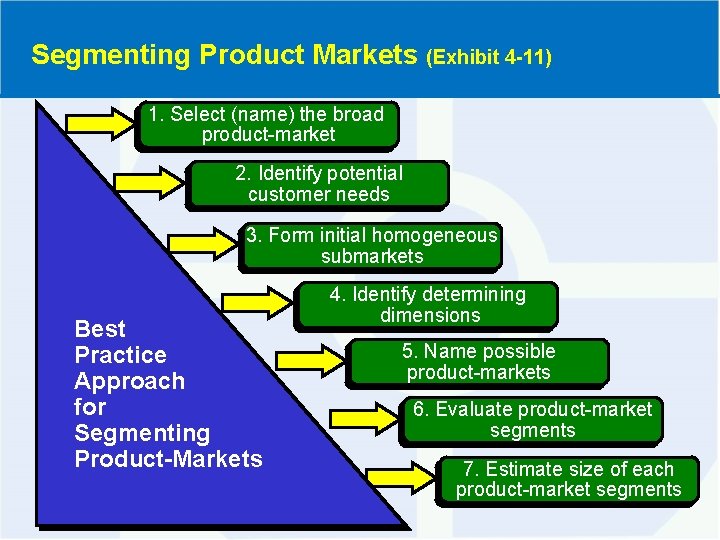 Segmenting Product Markets (Exhibit 4-11)

1. Select (name) the broad product-market

2. Identify potential customer needs

3. Form initial homogeneous submarkets

4. Identify determining dimensions

5. Name possible product-markets

6. Evaluate product-market segments

7. Estimate size of each product-market segments

Best Practice Approach for Segmenting Product-Markets